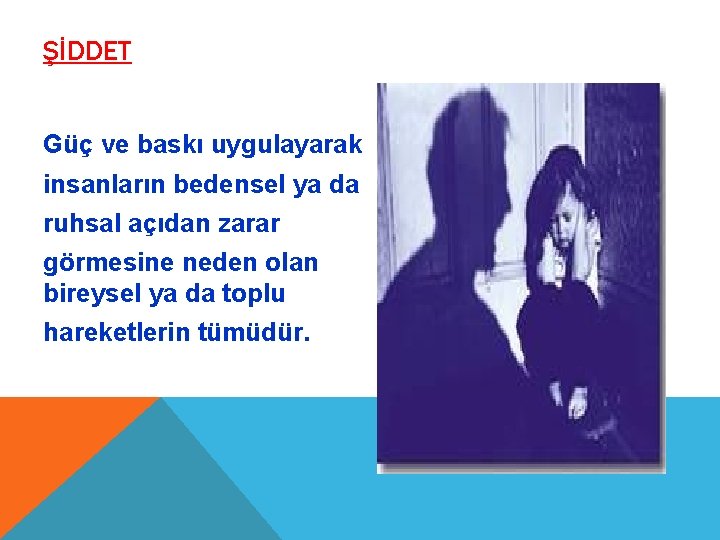 ŞİDDET

Güç ve baskı uygulayarak insanların bedensel ya da ruhsal açıdan zarar görmesine neden olan bireysel ya da toplu hareketlerin tümüdür.